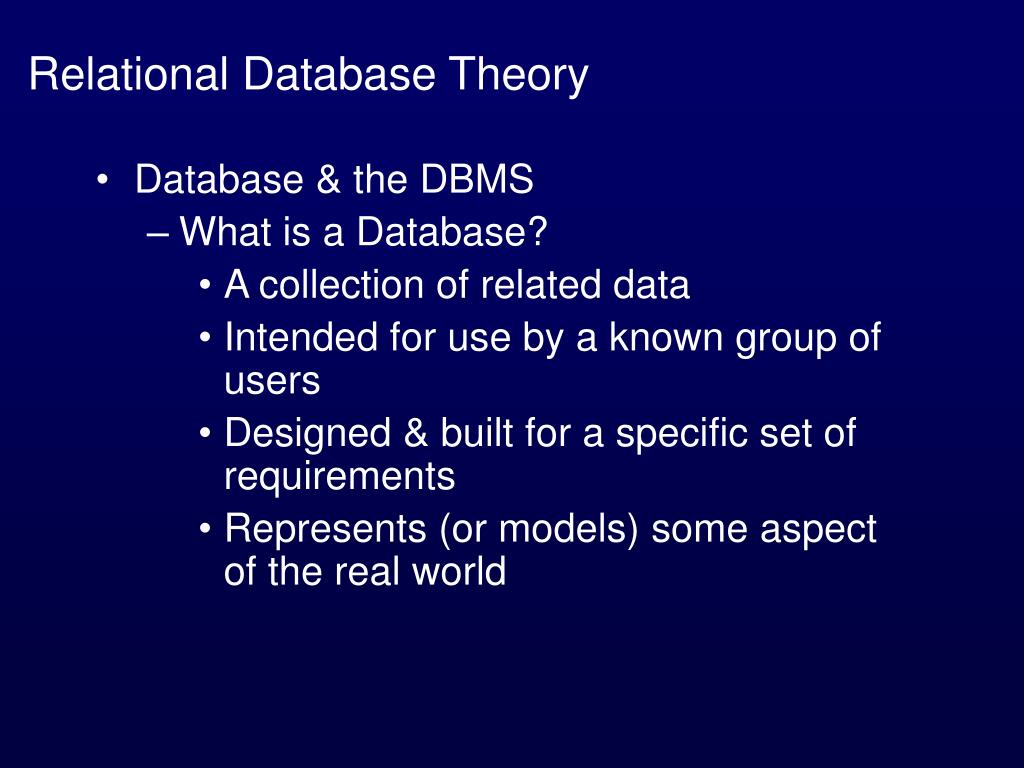 Relational Database Theory

• Database & the DBMS
– What is a Database?
• A collection of related data
• Intended for use by a known group of users
• Designed & built for a specific set of requirements
• Represents (or models) some aspect of the real world